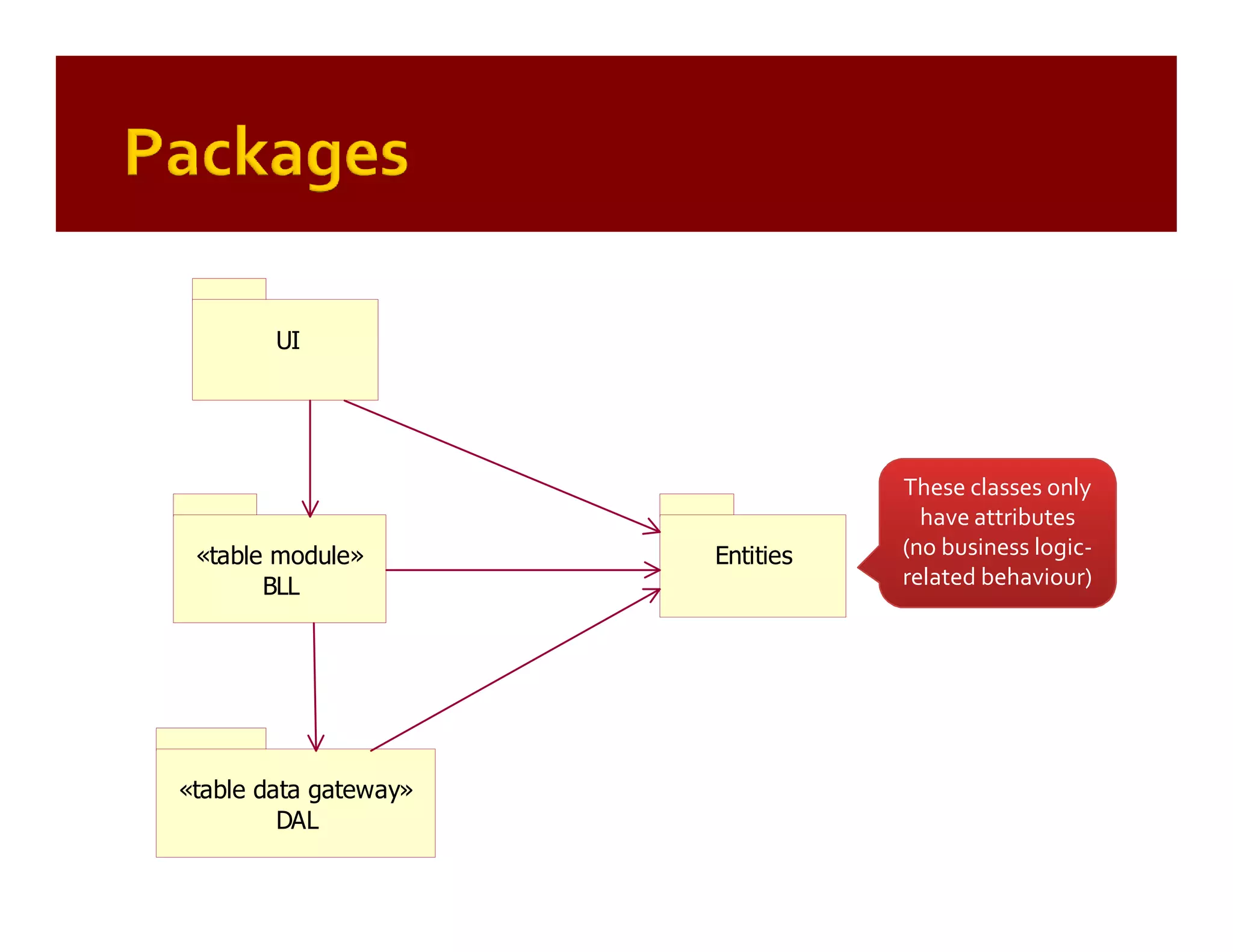 Packages

UI

«table module»
BLL

Entities

These classes only have attributes (no business logic-related behaviour)

«table data gateway»
DAL